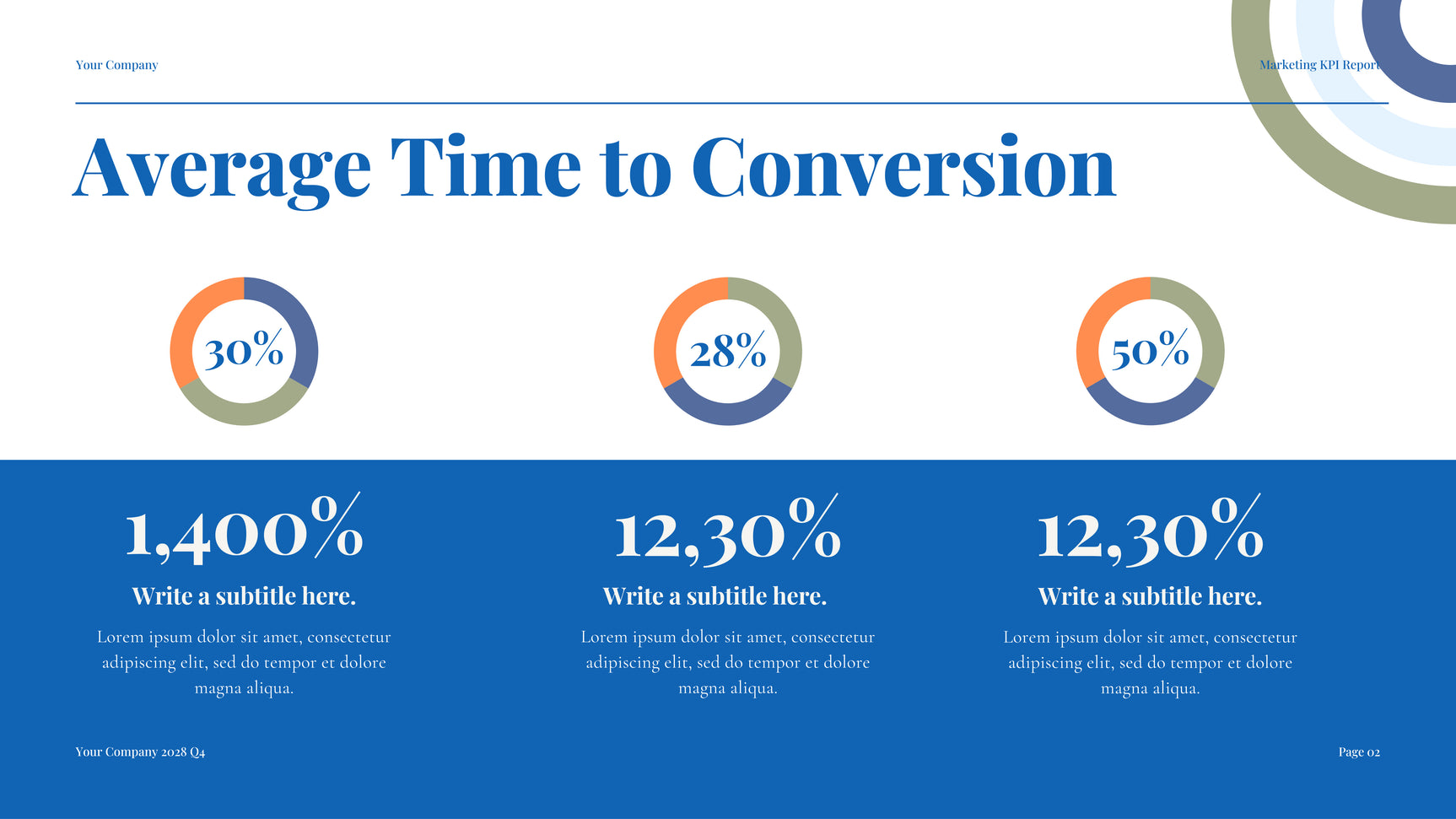 Your Company

Marketing KPI Report

Average Time to Conversion

30%

28%

50%

1,400%

Write a subtitle here.

Lorem ipsum dolor sit amet, consectetur adipiscing elit, sed do tempor et dolore magna aliqua.

12,30%

Write a subtitle here.

Lorem ipsum dolor sit amet, consectetur adipiscing elit, sed do tempor et dolore magna aliqua.

12,30%

Write a subtitle here.

Lorem ipsum dolor sit amet, consectetur adipiscing elit, sed do tempor et dolore magna aliqua.

Your Company 2028 Q4

Page 02